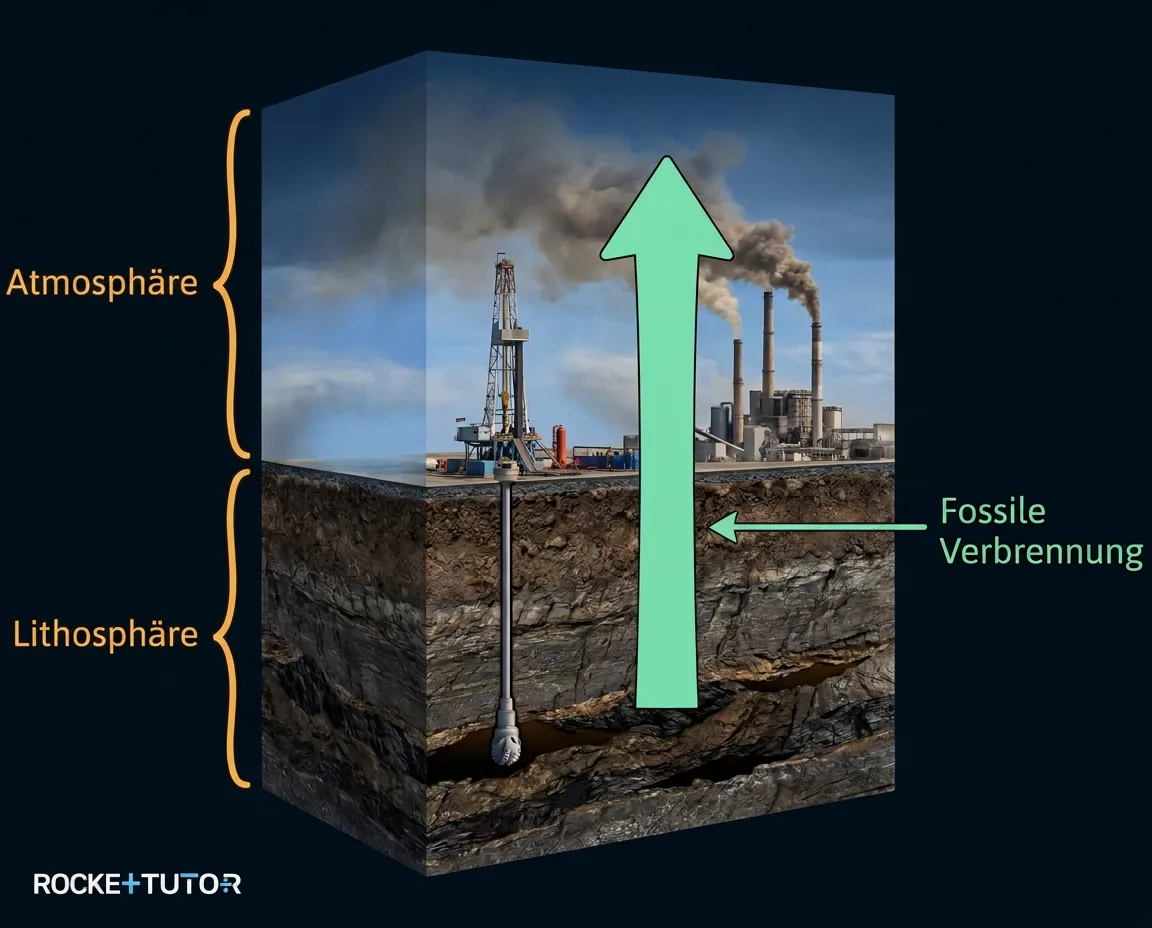 Atmosphäre

Lithosphäre

Fossile Verbrennung

ROCKETTUTOR